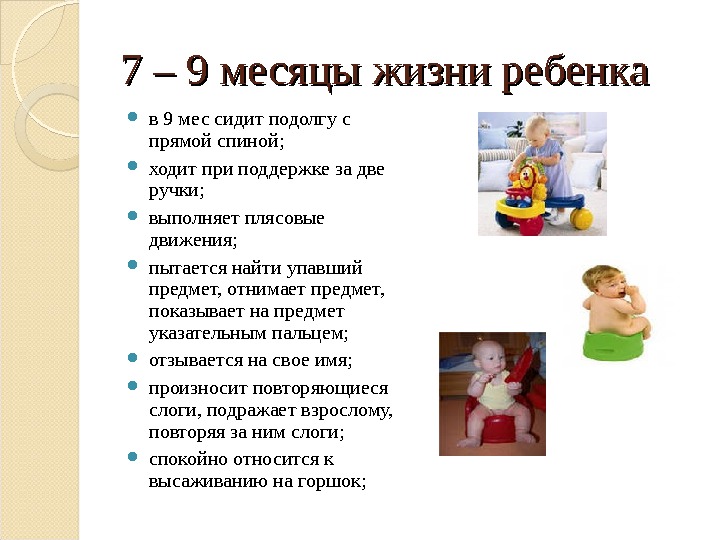 7 – 9 месяцы жизни ребенка

- в 9 мес сидит подолгу с прямой спиной;
- ходит при поддержке за две ручки;
- выполняет плясовые движения;
- пытается найти упавший предмет, отнимает предмет, показывает на предмет указательным пальцем;
- отзывается на свое имя;
- произносит повторяющиеся слоги, подражает взрослому, повторяя за ним слоги;
- спокойно относится к высаживанию на горшок;